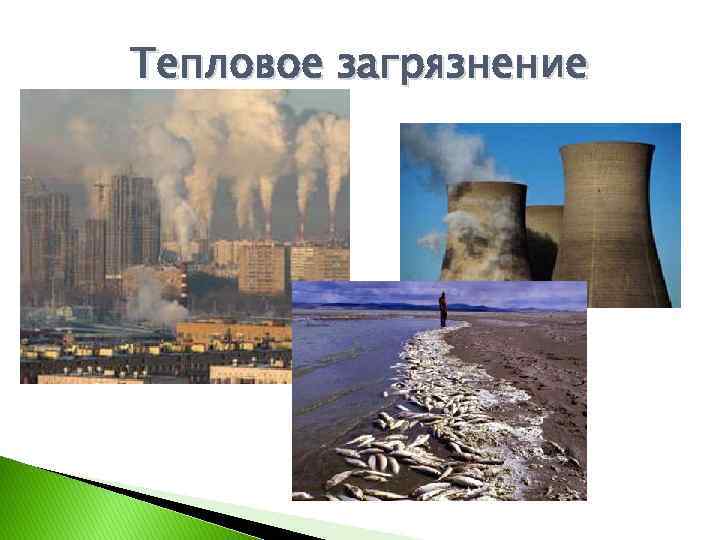 Тепловое загрязнение